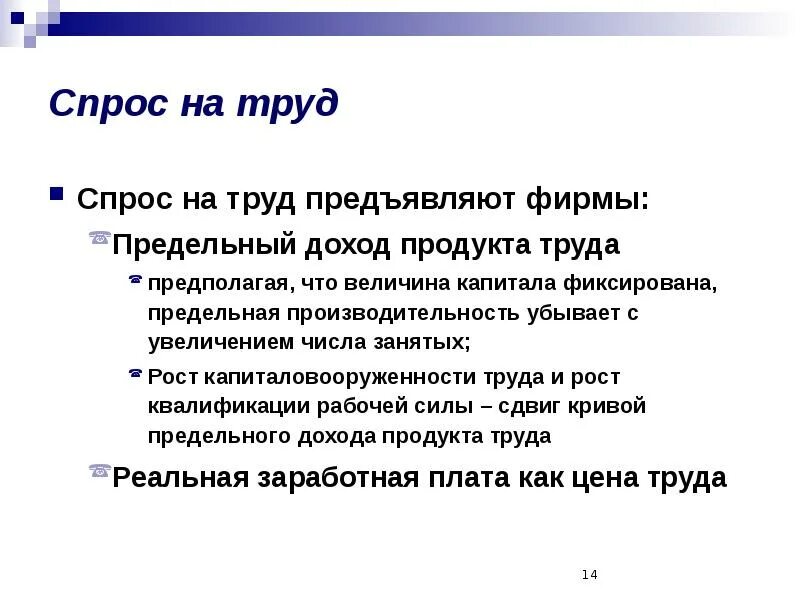 Спрос на труд

Спрос на труд предъявляют фирмы:

Предельный доход продукта труда

предполагая, что величина капитала фиксирована, предельная производительность убывает с увеличением числа занятых;

Рост капиталовооруженности труда и рост квалификации рабочей силы – сдвиг кривой предельного дохода продукта труда

Реальная заработная плата как цена труда

14